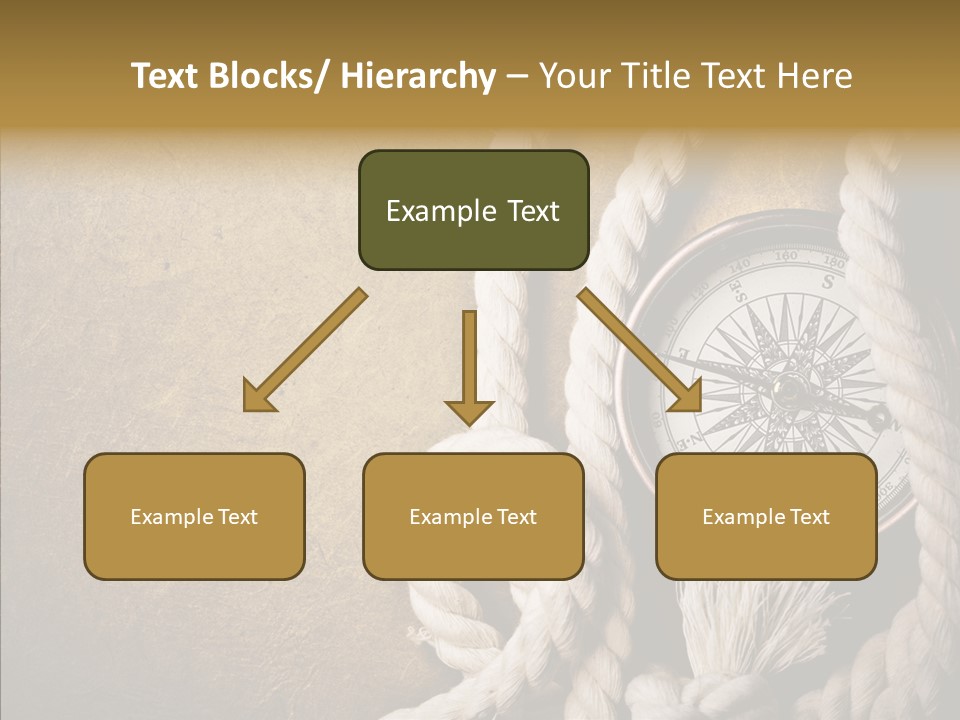 Text Blocks/ Hierarchy – Your Title Text Here

Example Text

Example Text

Example Text

Example Text